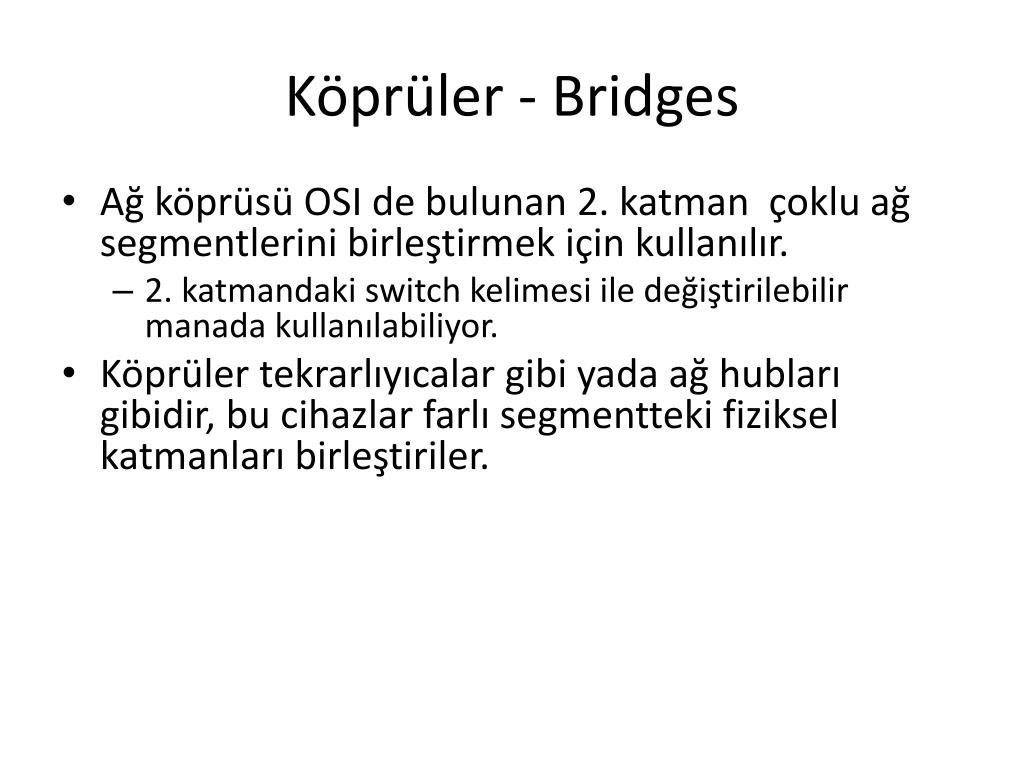 Köprüler - Bridges

• Ağ köprüsü OSI de bulunan 2. katman çoklu ağ segmentlerini birleştirmek için kullanılır.
  – 2. katmandaki switch kelimesi ile değiştirilebilir manada kullanılabiliyor.
• Köprüler tekrarlıyıcalar gibi yada ağ hubları gibidir, bu cihazlar farlı segmentteki fiziksel katmanları birleştiriler.